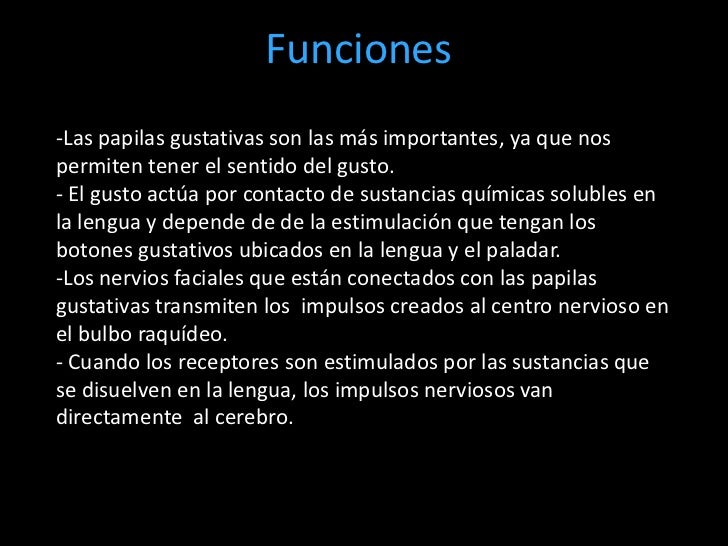 Funciones

-Las papilas gustativas son las más importantes, ya que nos permiten tener el sentido del gusto.
- El gusto actúa por contacto de sustancias químicas solubles en la lengua y depende de de la estimulación que tengan los botones gustativos ubicados en la lengua y el paladar.
-Los nervios faciales que están conectados con las papilas gustativas transmiten los impulsos creados al centro nervioso en el bulbo raquídeo.
- Cuando los receptores son estimulados por las sustancias que se disuelven en la lengua, los impulsos nerviosos van directamente al cerebro.